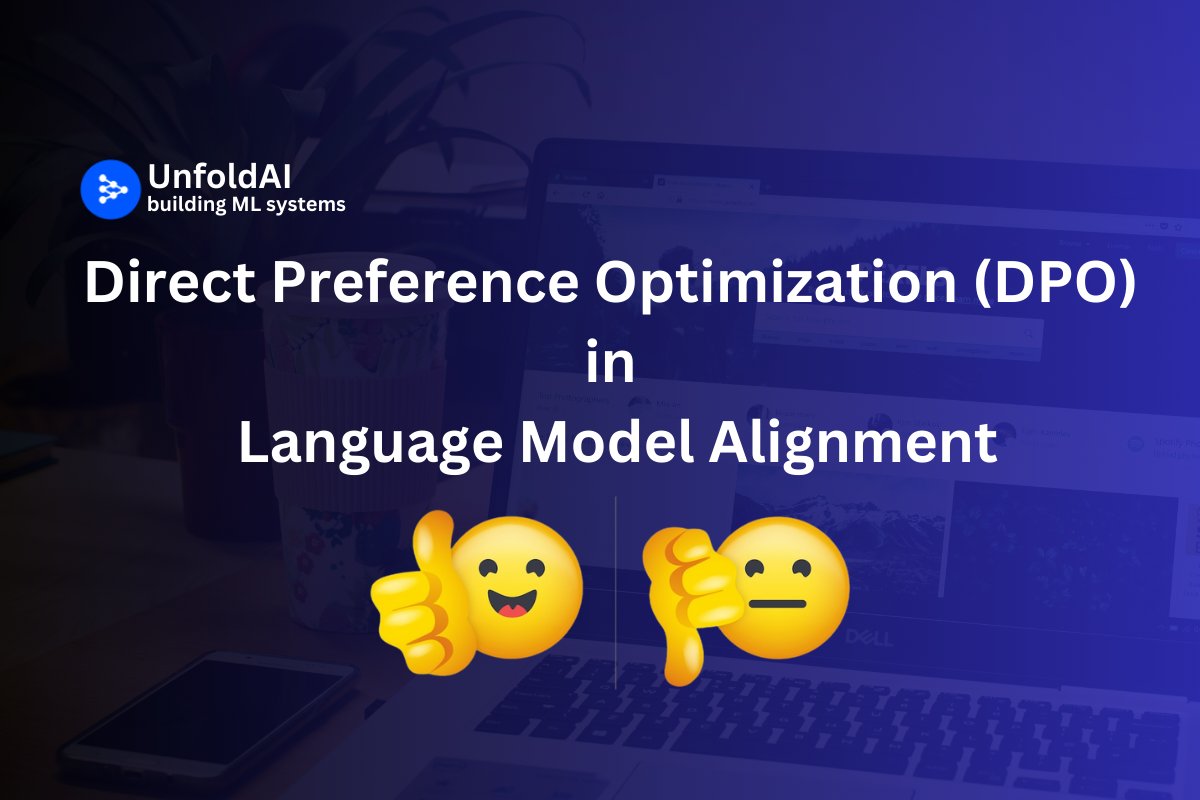 UnfoldAI
building ML systems

Direct Preference Optimization (DPO)
in
Language Model Alignment

DELL